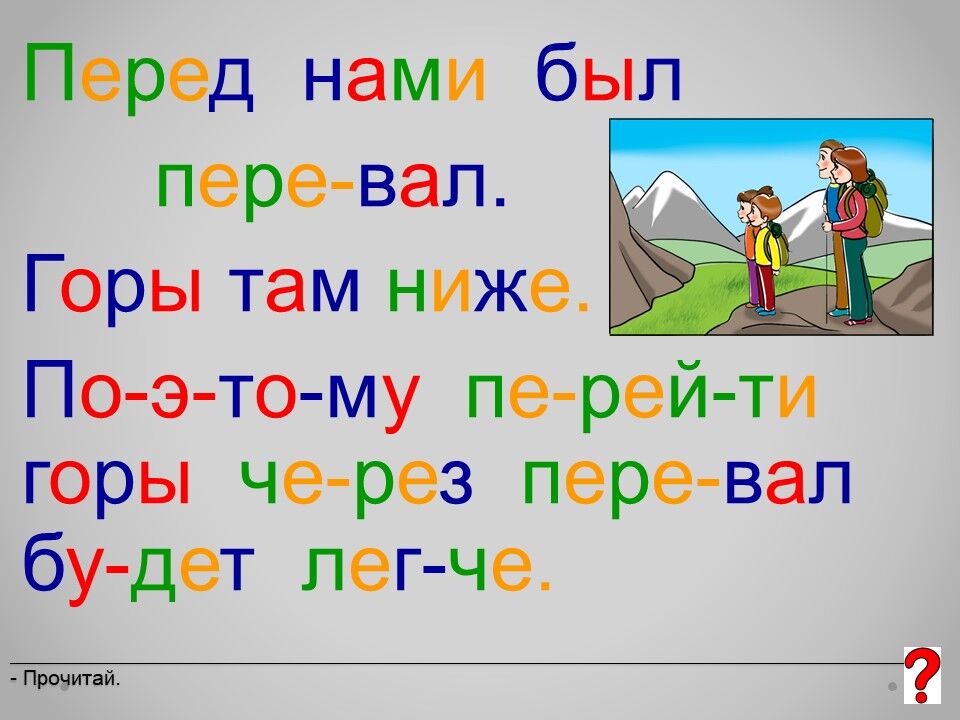 Перед нами был

пере-вал.

Горы там ниже.

По-э-то-му пе-рей-ти горы че-рез пере-вал бу-дет лег-че.

- Прочитай.

?